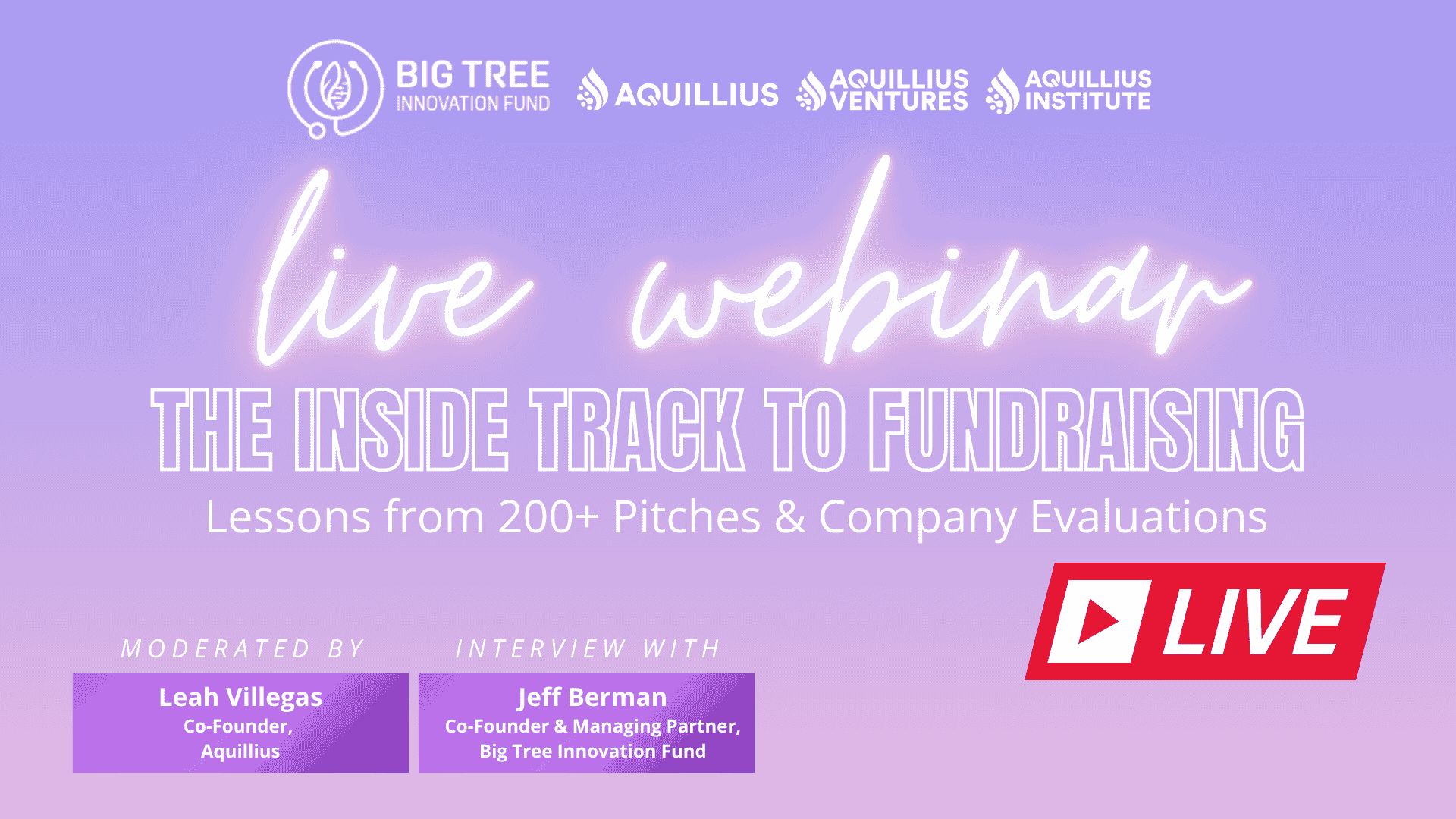 BIG TREE INNOVATION FUND

AQUILLIUS

AQUILLIUS VENTURES

AQUILLIUS INSTITUTE

live webinar

THE INSIDE TRACK TO FUNDRAISING

Lessons from 200+ Pitches & Company Evaluations

LIVE

MODERATED BY

Leah Villegas
Co-Founder,
Aquillius

INTERVIEW WITH

Jeff Berman
Co-Founder & Managing Partner,
Big Tree Innovation Fund